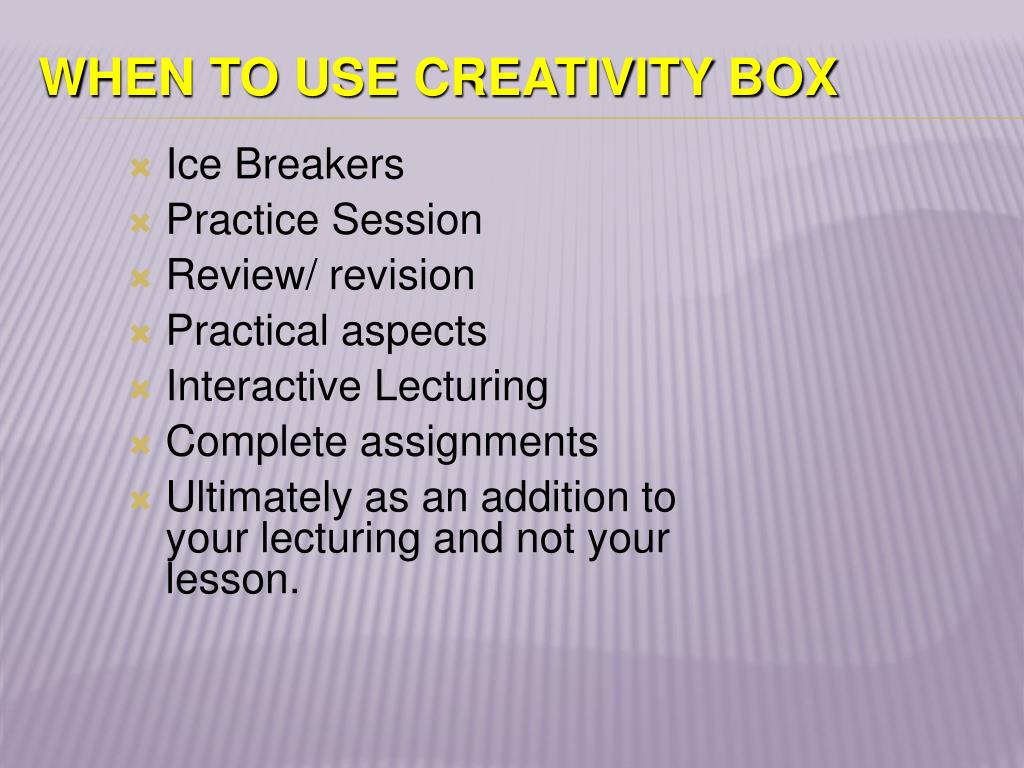 WHEN TO USE CREATIVITY BOX

Ice Breakers
Practice Session
Review/ revision
Practical aspects
Interactive Lecturing
Complete assignments
Ultimately as an addition to your lecturing and not your lesson.